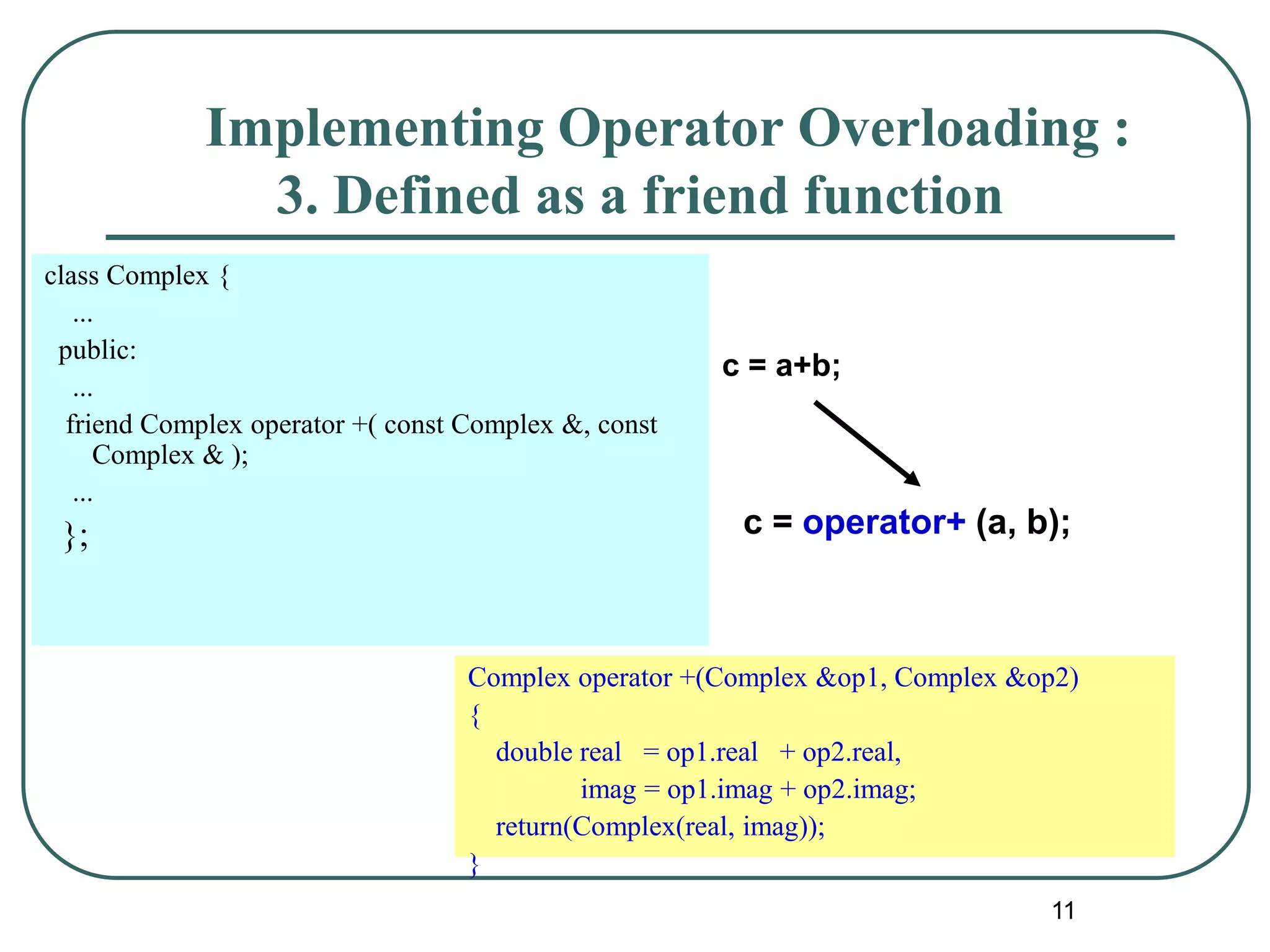 Implementing Operator Overloading :
3. Defined as a friend function

class Complex {
...
public:
...
friend Complex operator +( const Complex &, const Complex & );
...
};

c = a+b;

c = operator+ (a, b);

Complex operator +(Complex &op1, Complex &op2)
{
double real = op1.real + op2.real,
imag = op1.imag + op2.imag;
return(Complex(real, imag));
}

11